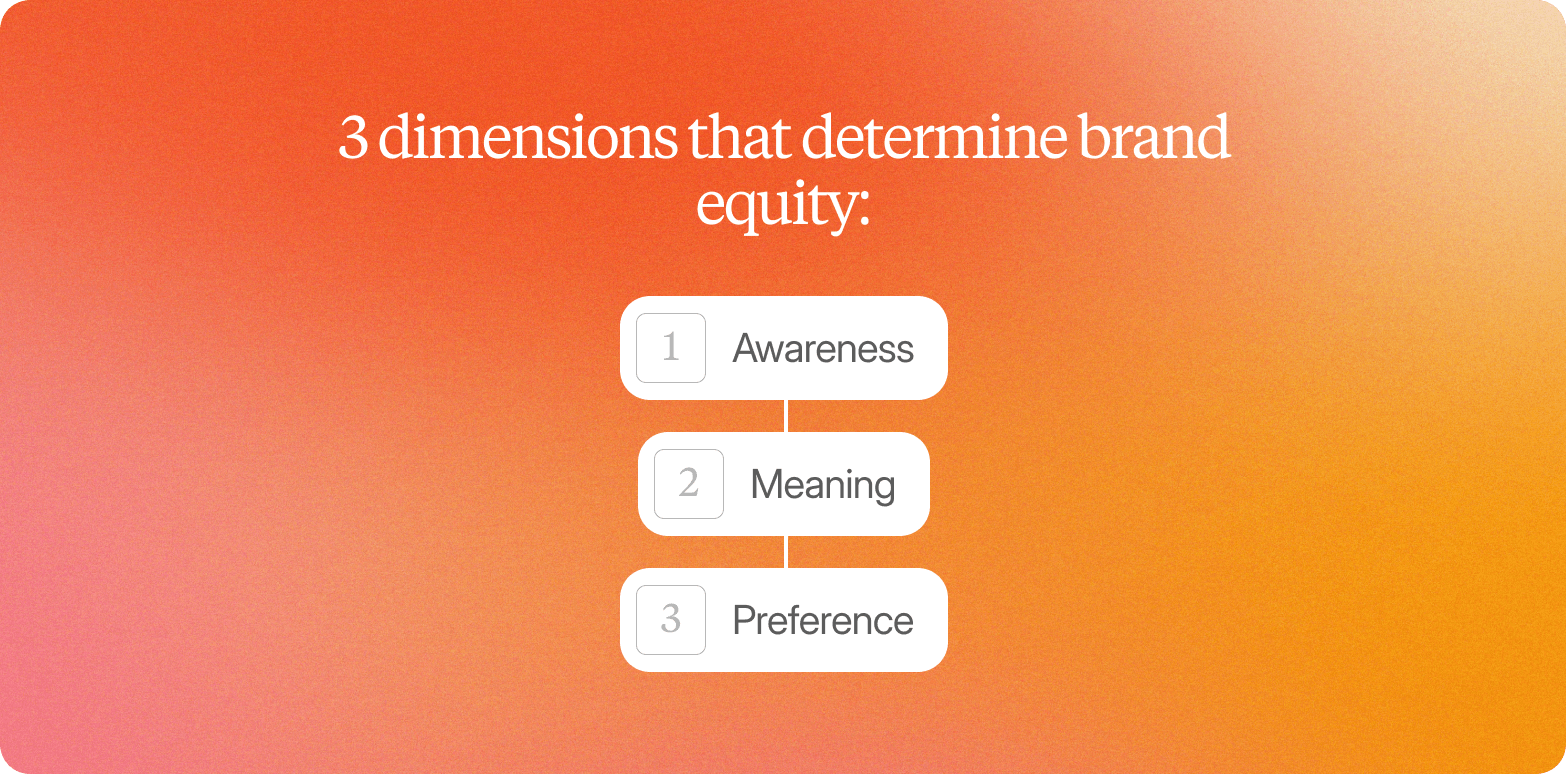 3 dimensions that determine brand equity:

1 Awareness

2 Meaning

3 Preference